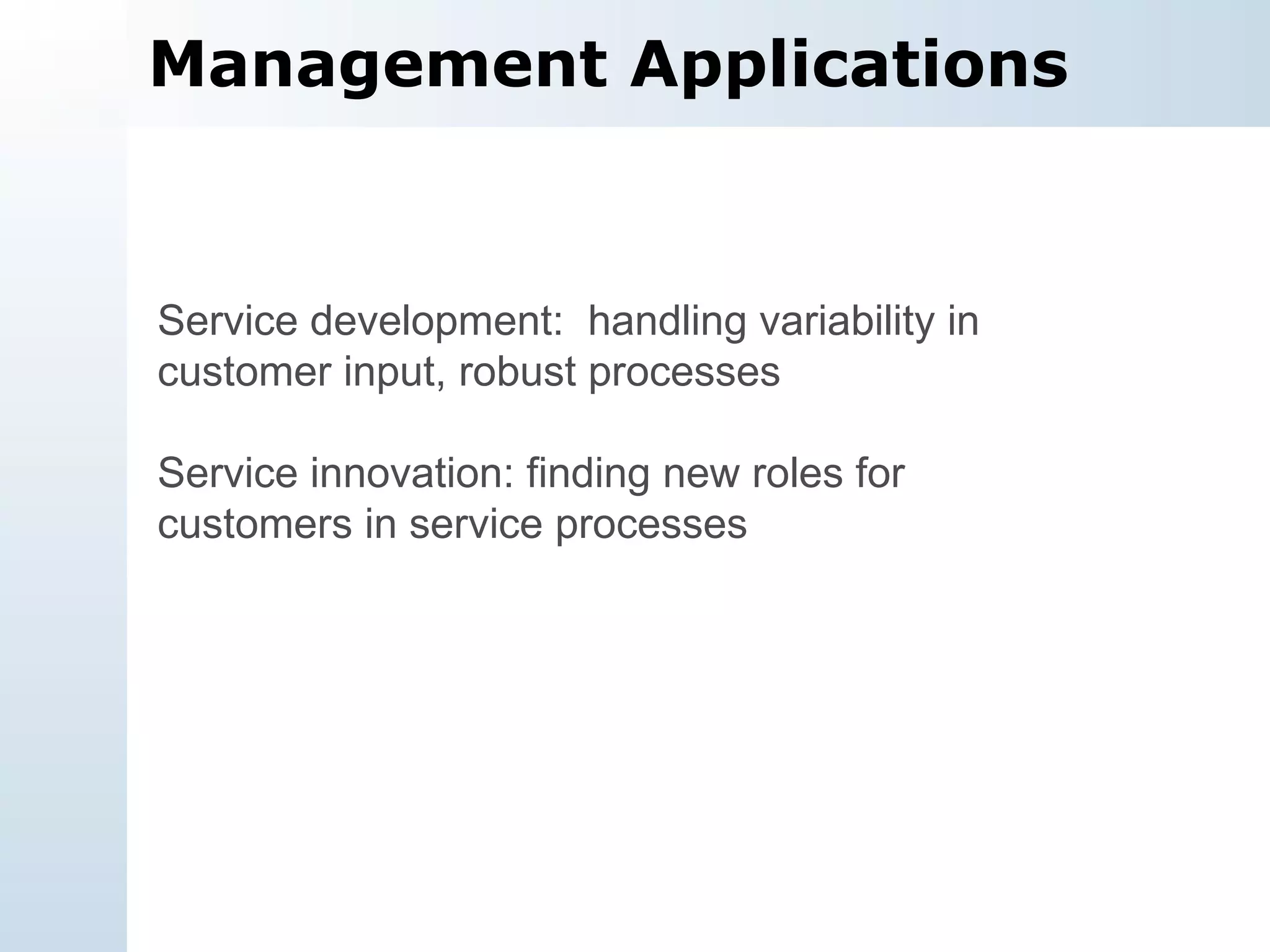 Management Applications

Service development:  handling variability in customer input, robust processes

Service innovation: finding new roles for customers in service processes